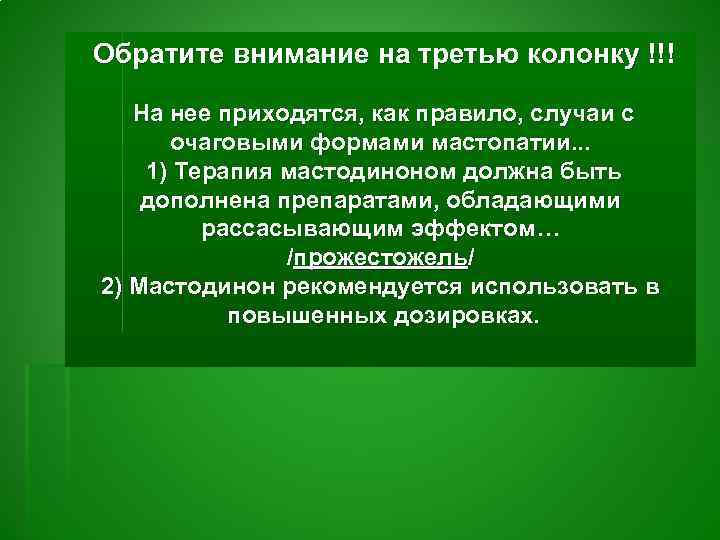 Обратите внимание на третью колонку !!!

На нее приходятся, как правило, случаи с очаговыми формами мастопатии...
1) Терапия мастодиноном должна быть дополнена препаратами, обладающими рассасывающим эффектом…
/прожестожель/
2) Мастодинон рекомендуется использовать в повышенных дозировках.